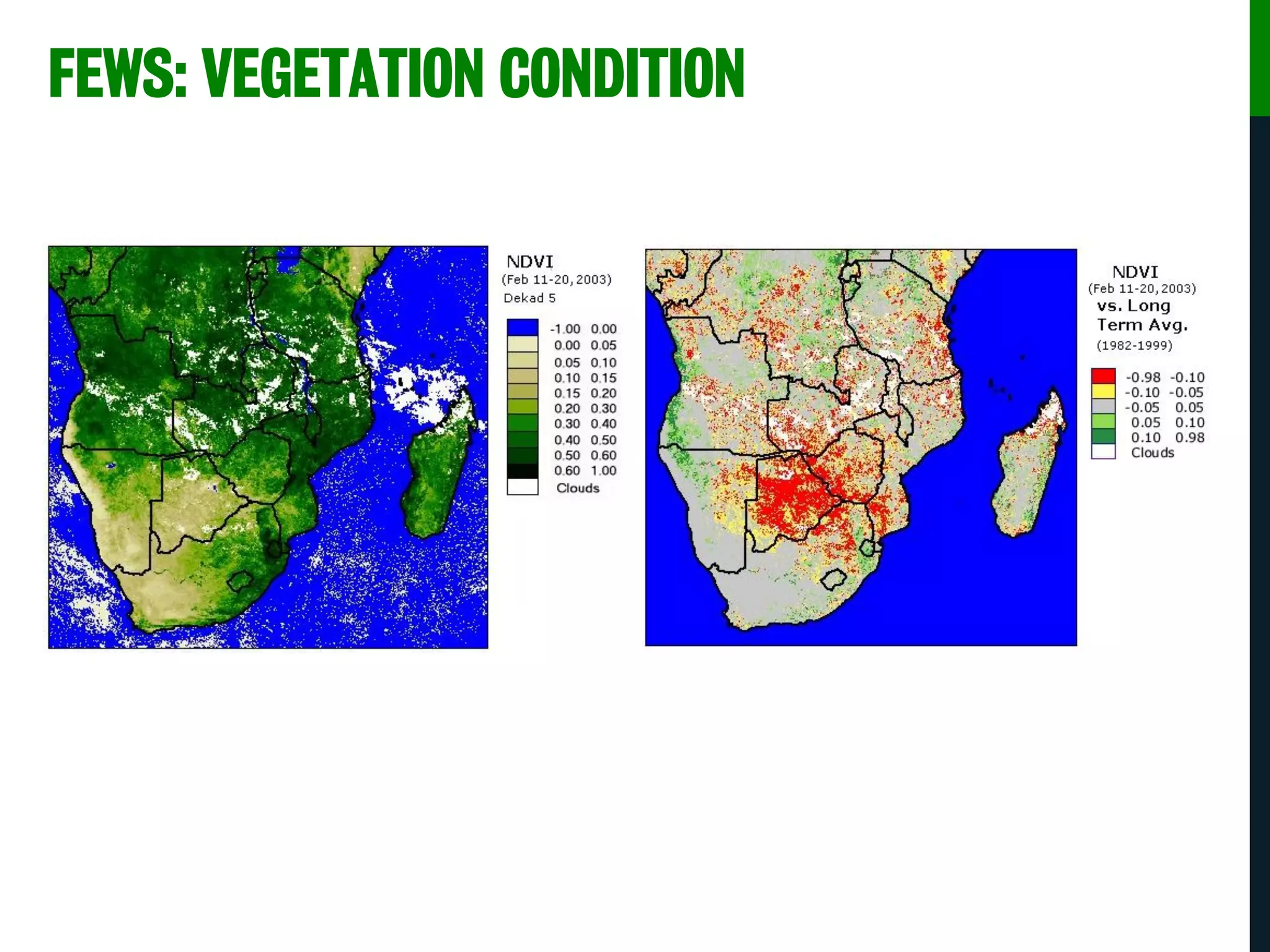 FEWS: VEGETATION CONDITION

NDVI
(Feb 11-20, 2003)
Dekad 5

-1.00 0.00
0.00 0.05
0.05 0.10
0.10 0.15
0.15 0.20
0.20 0.30
0.30 0.40
0.40 0.50
0.50 0.60
0.60 1.00
Clouds

NDVI
(Feb 11-20, 2003)
vs. Long Term Avg.
(1982-1999)

-0.98 -0.10
-0.10 -0.05
-0.05 0.05
0.05 0.10
0.10 0.98
Clouds